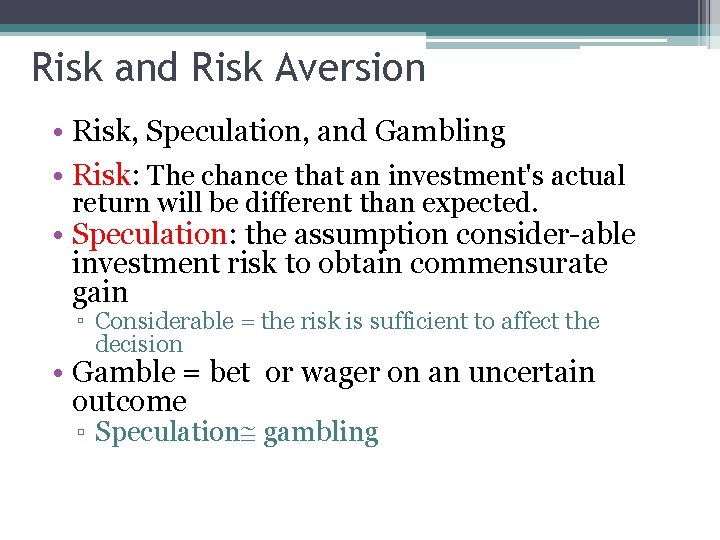 Risk and Risk Aversion

• Risk, Speculation, and Gambling

• Risk: The chance that an investment's actual return will be different than expected.

• Speculation: the assumption consider-able investment risk to obtain commensurate gain

▫ Considerable = the risk is sufficient to affect the decision

• Gamble = bet or wager on an uncertain outcome

▫ Speculation≅ gambling